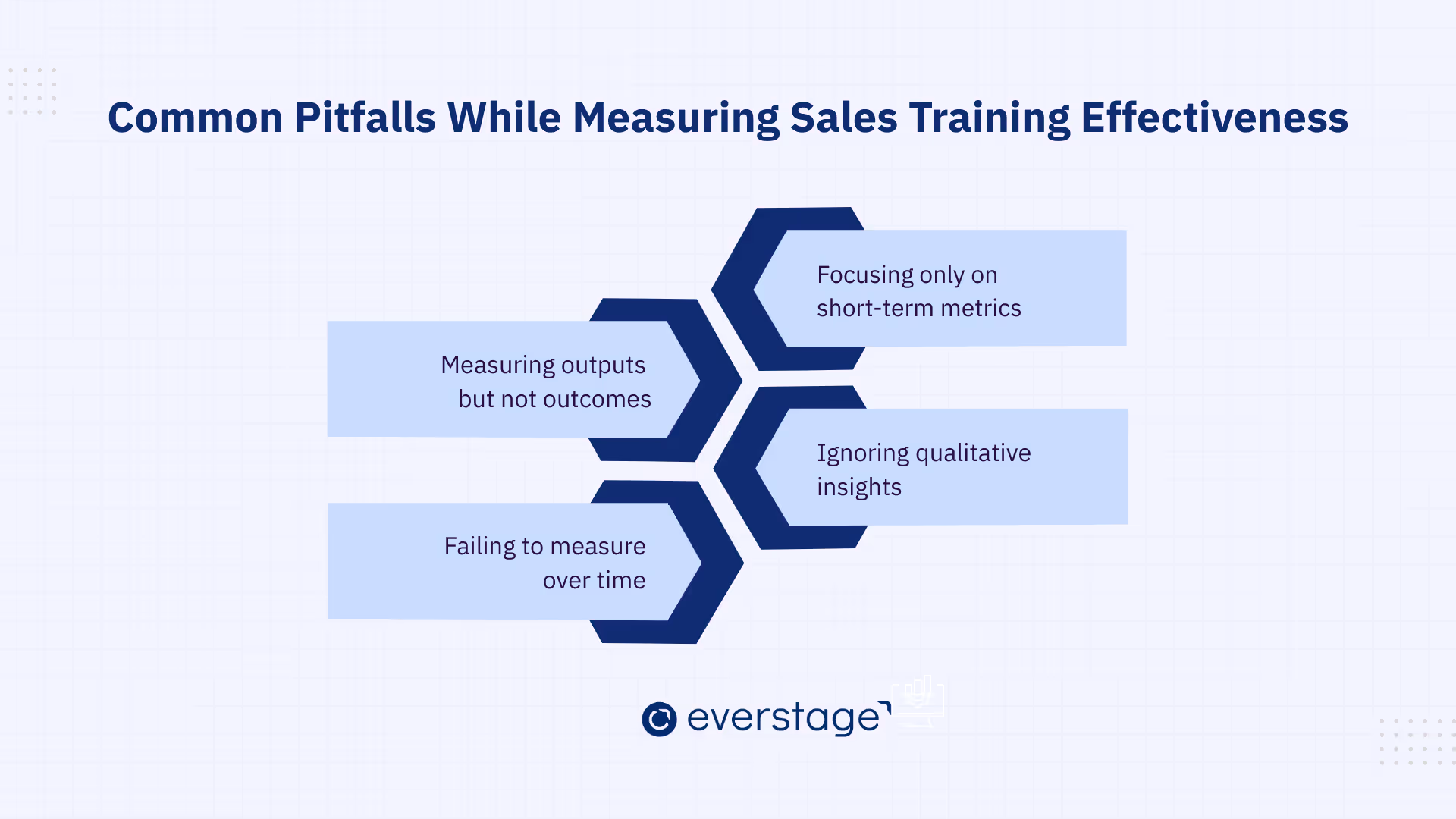 Common Pitfalls While Measuring Sales Training Effectiveness

Focusing only on short-term metrics

Measuring outputs but not outcomes

Ignoring qualitative insights

Failing to measure over time

everstage